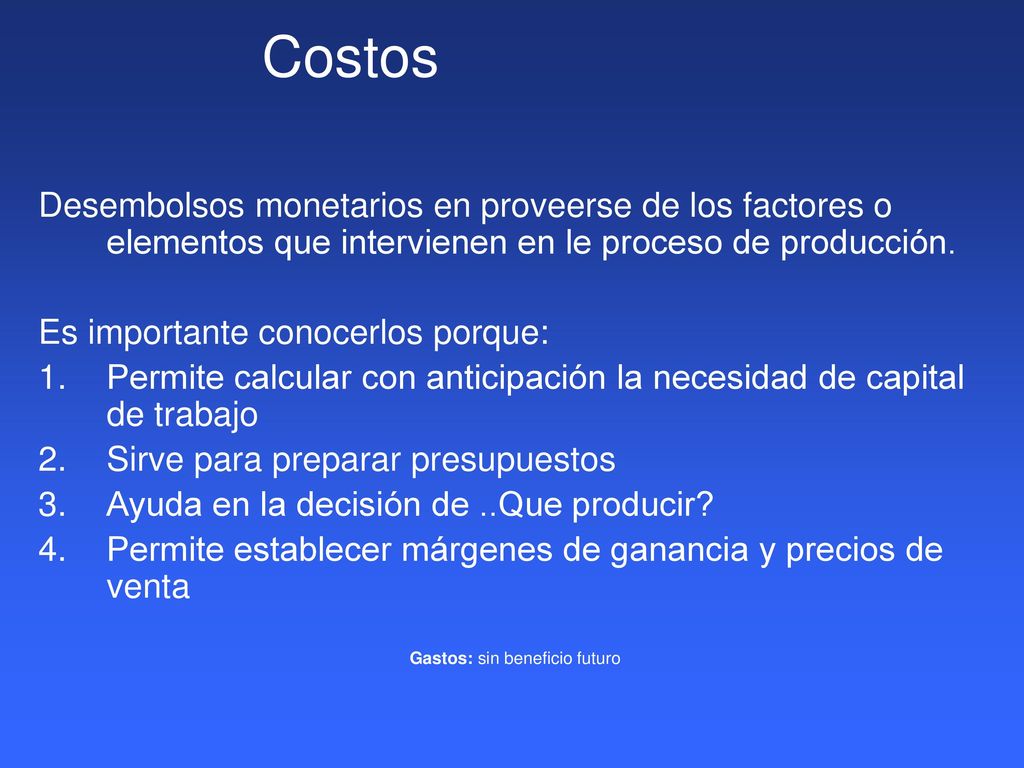 Costos

Desembolsos monetarios en proveerse de los factores o elementos que intervienen en le proceso de producción.

Es importante conocerlos porque:
1. Permite calcular con anticipación la necesidad de capital de trabajo
2. Sirve para preparar presupuestos
3. Ayuda en la decisión de ..Que producir?
4. Permite establecer márgenes de ganancia y precios de venta

Gastos: sin beneficio futuro